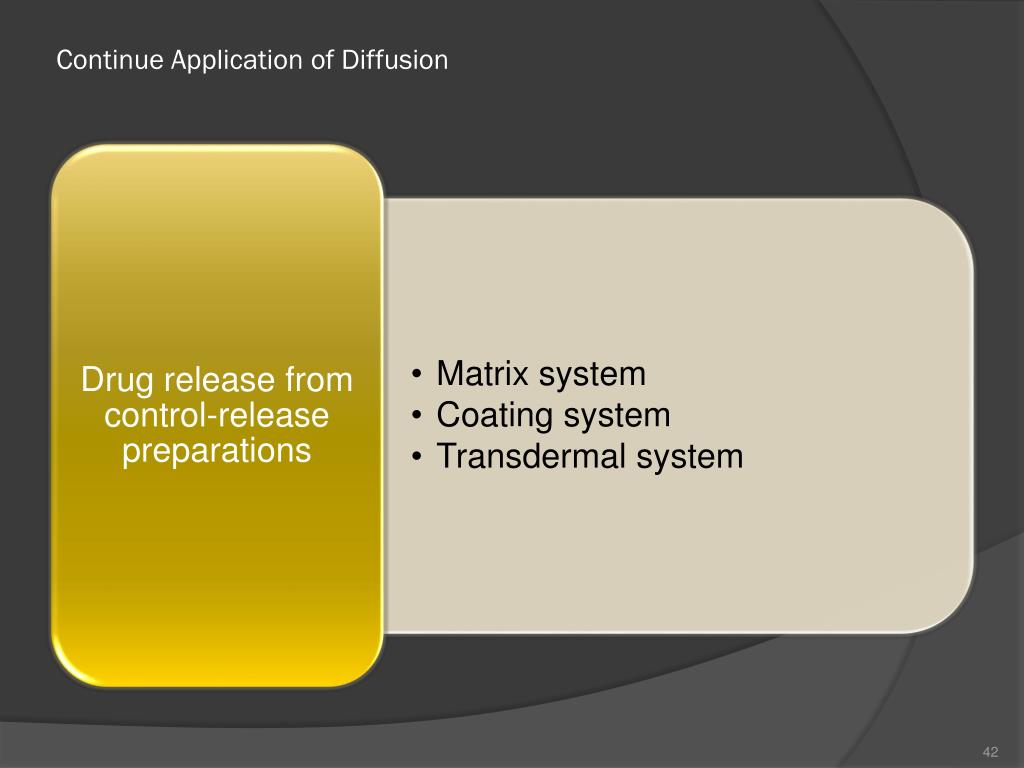 Continue Application of Diffusion

Drug release from control-release preparations

• Matrix system
• Coating system
• Transdermal system

42